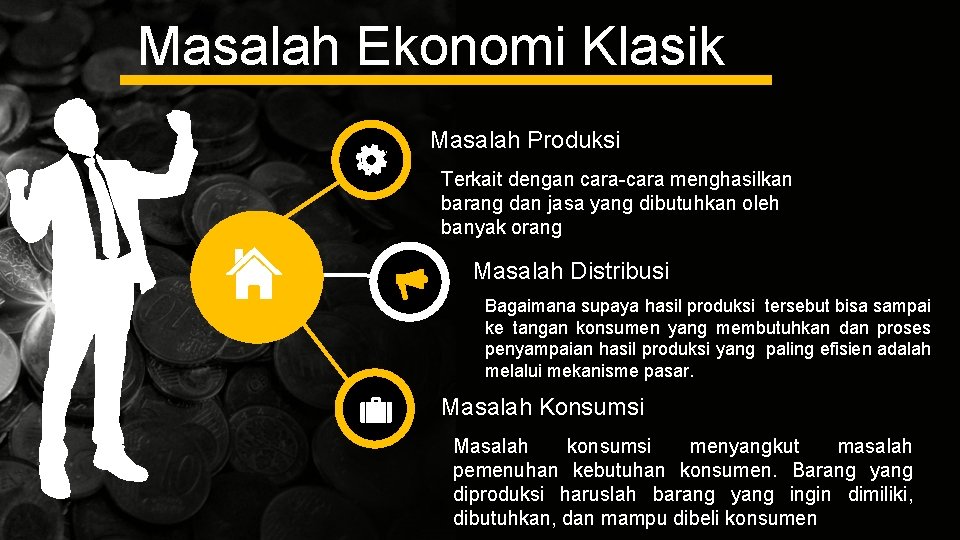 Masalah Ekonomi Klasik

Masalah Produksi

Terkait dengan cara-cara menghasilkan barang dan jasa yang dibutuhkan oleh banyak orang

Masalah Distribusi

Bagaimana supaya hasil produksi tersebut bisa sampai ke tangan konsumen yang membutuhkan dan proses penyampaian hasil produksi yang paling efisien adalah melalui mekanisme pasar.

Masalah Konsumsi

Masalah konsumsi menyangkut masalah pemenuhan kebutuhan konsumen. Barang yang diproduksi haruslah barang yang ingin dimiliki, dibutuhkan, dan mampu dibeli konsumen